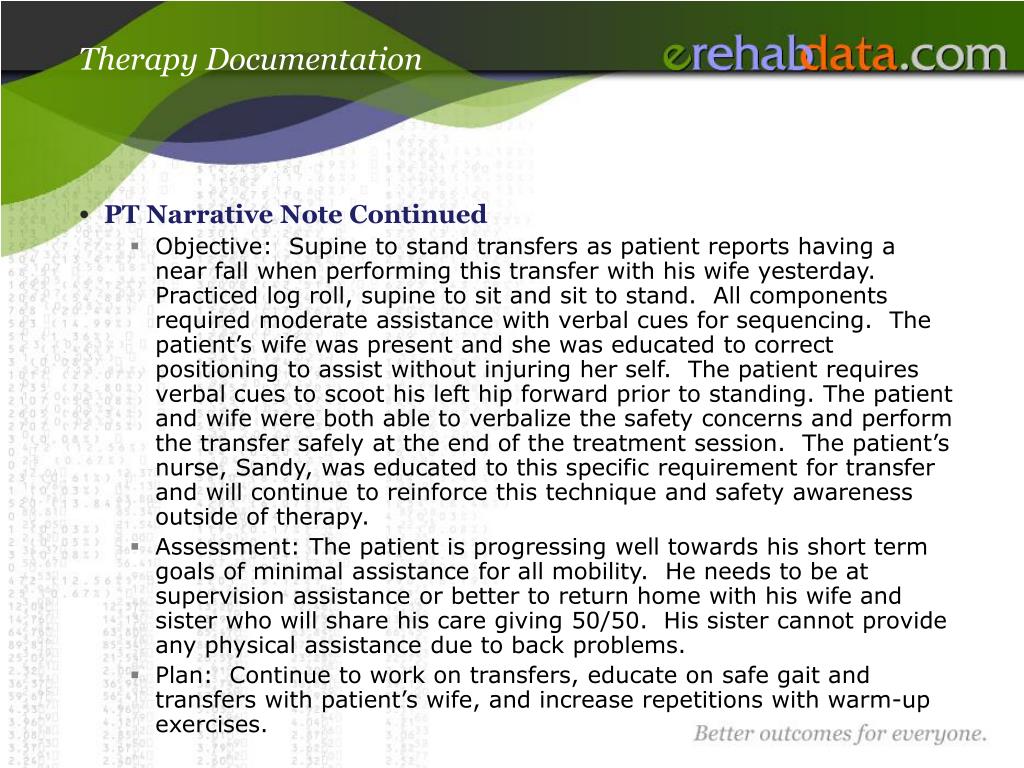 Therapy Documentation

erehabdata.com

• PT Narrative Note Continued

▪ Objective: Supine to stand transfers as patient reports having a near fall when performing this transfer with his wife yesterday. Practiced log roll, supine to sit and sit to stand. All components required moderate assistance with verbal cues for sequencing. The patient's wife was present and she was educated to correct positioning to assist without injuring her self. The patient requires verbal cues to scoot his left hip forward prior to standing. The patient and wife were both able to verbalize the safety concerns and perform the transfer safely at the end of the treatment session. The patient's nurse, Sandy, was educated to this specific requirement for transfer and will continue to reinforce this technique and safety awareness outside of therapy.

▪ Assessment: The patient is progressing well towards his short term goals of minimal assistance for all mobility. He needs to be at supervision assistance or better to return home with his wife and sister who will share his care giving 50/50. His sister cannot provide any physical assistance due to back problems.

▪ Plan: Continue to work on transfers, educate on safe gait and transfers with patient's wife, and increase repetitions with warm-up exercises.

Better outcomes for everyone.